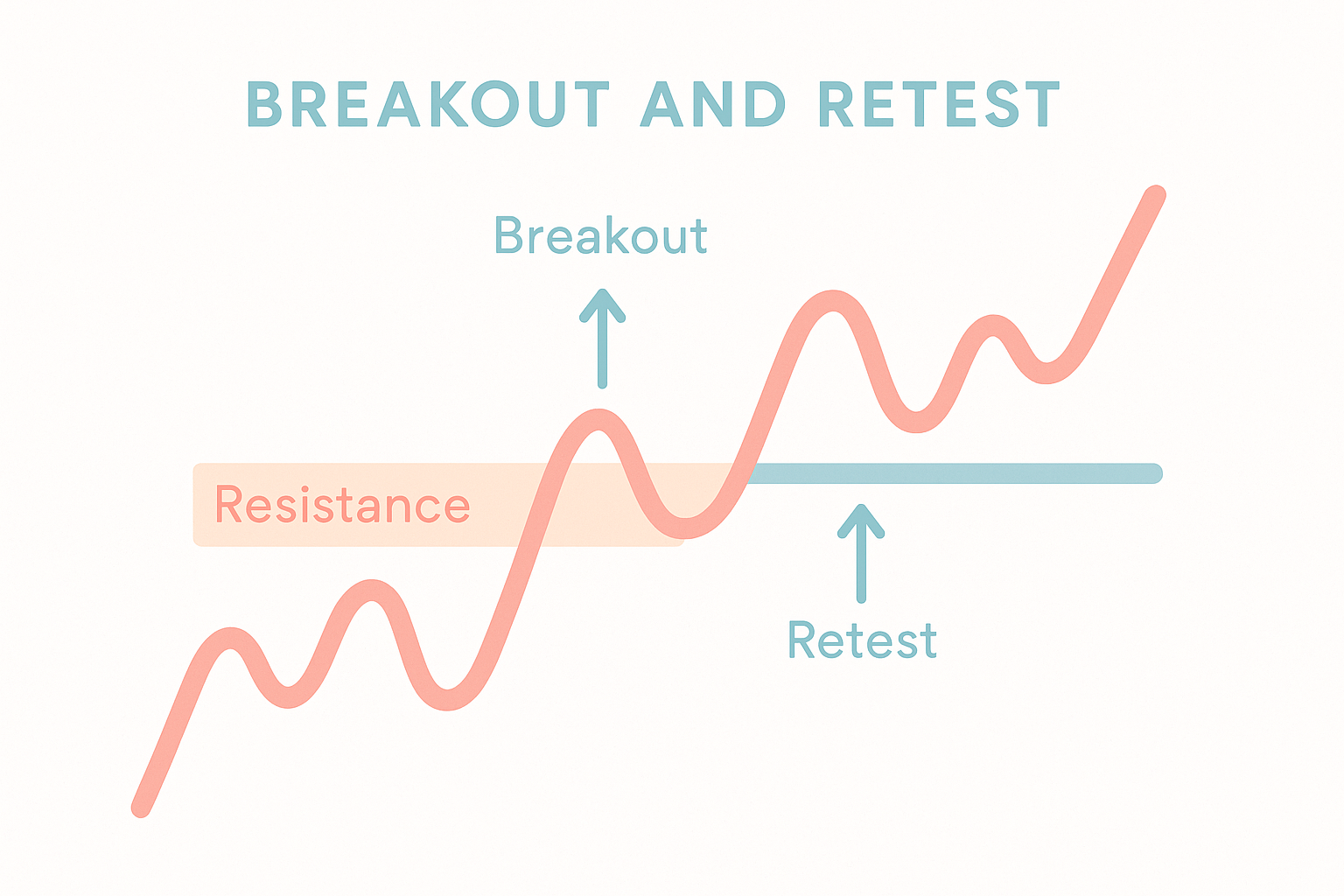 BREAKOUT AND RETEST

Breakout

Resistance

Retest